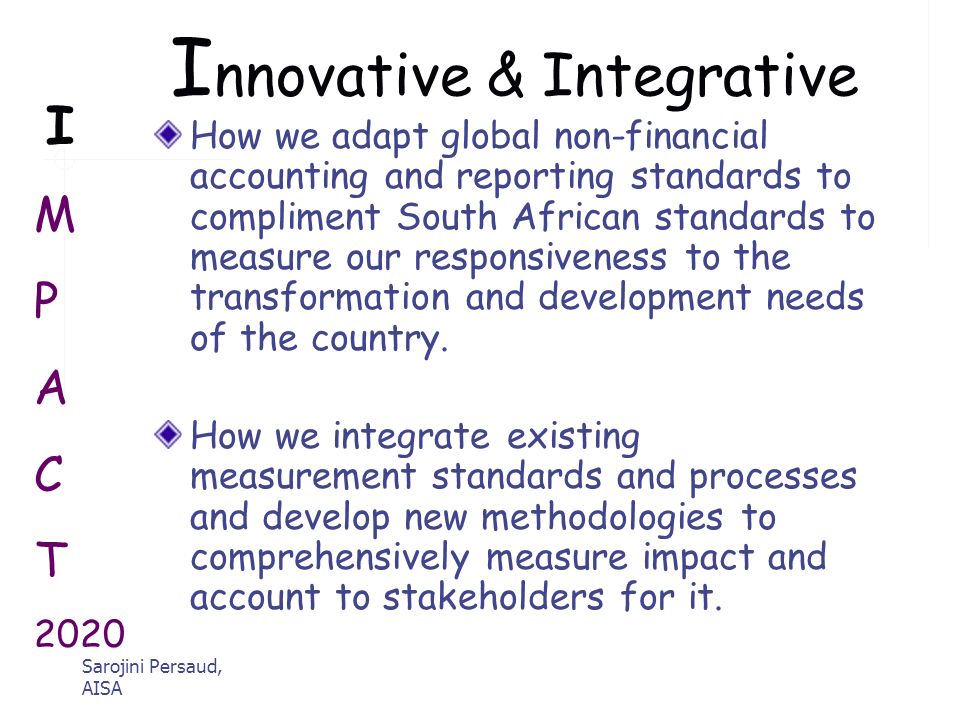 Innovative & Integrative

I
M
P
A
C
T
2020

How we adapt global non-financial accounting and reporting standards to compliment South African standards to measure our responsiveness to the transformation and development needs of the country.

How we integrate existing measurement standards and processes and develop new methodologies to comprehensively measure impact and account to stakeholders for it.

Sarojini Persaud, AISA